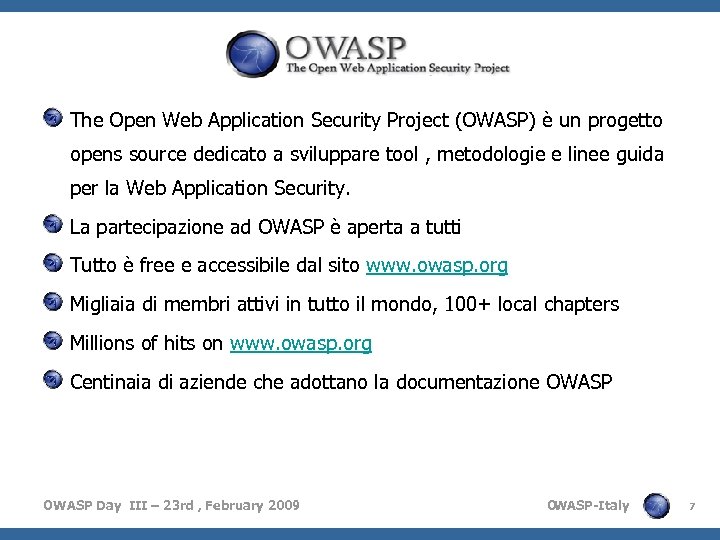 OWASP
The Open Web Application Security Project

The Open Web Application Security Project (OWASP) è un progetto opens source dedicato a sviluppare tool , metodologie e linee guida per la Web Application Security.

La partecipazione ad OWASP è aperta a tutti

Tutto è free e accessibile dal sito www.owasp.org

Migliaia di membri attivi in tutto il mondo, 100+ local chapters

Millions of hits on www.owasp.org

Centinaia di aziende che adottano la documentazione OWASP

OWASP Day III – 23rd , February 2009

OWASP-Italy

7